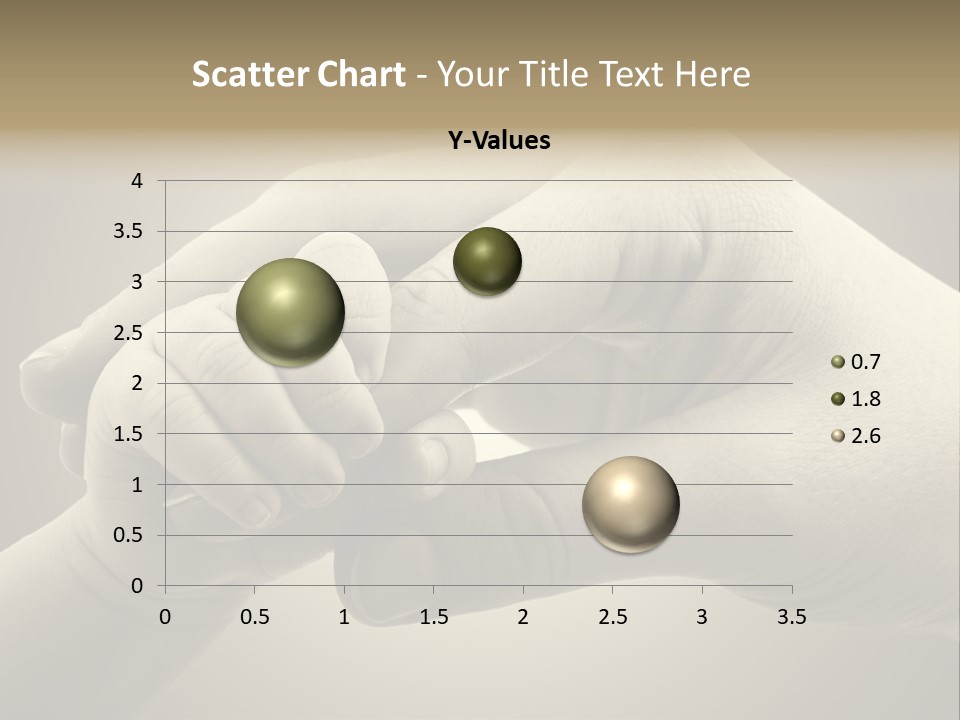 Scatter Chart - Your Title Text Here

Y-Values

4
3.5
3
2.5
2
1.5
1
0.5
0

0 0.5 1 1.5 2 2.5 3 3.5

0.7
1.8
2.6